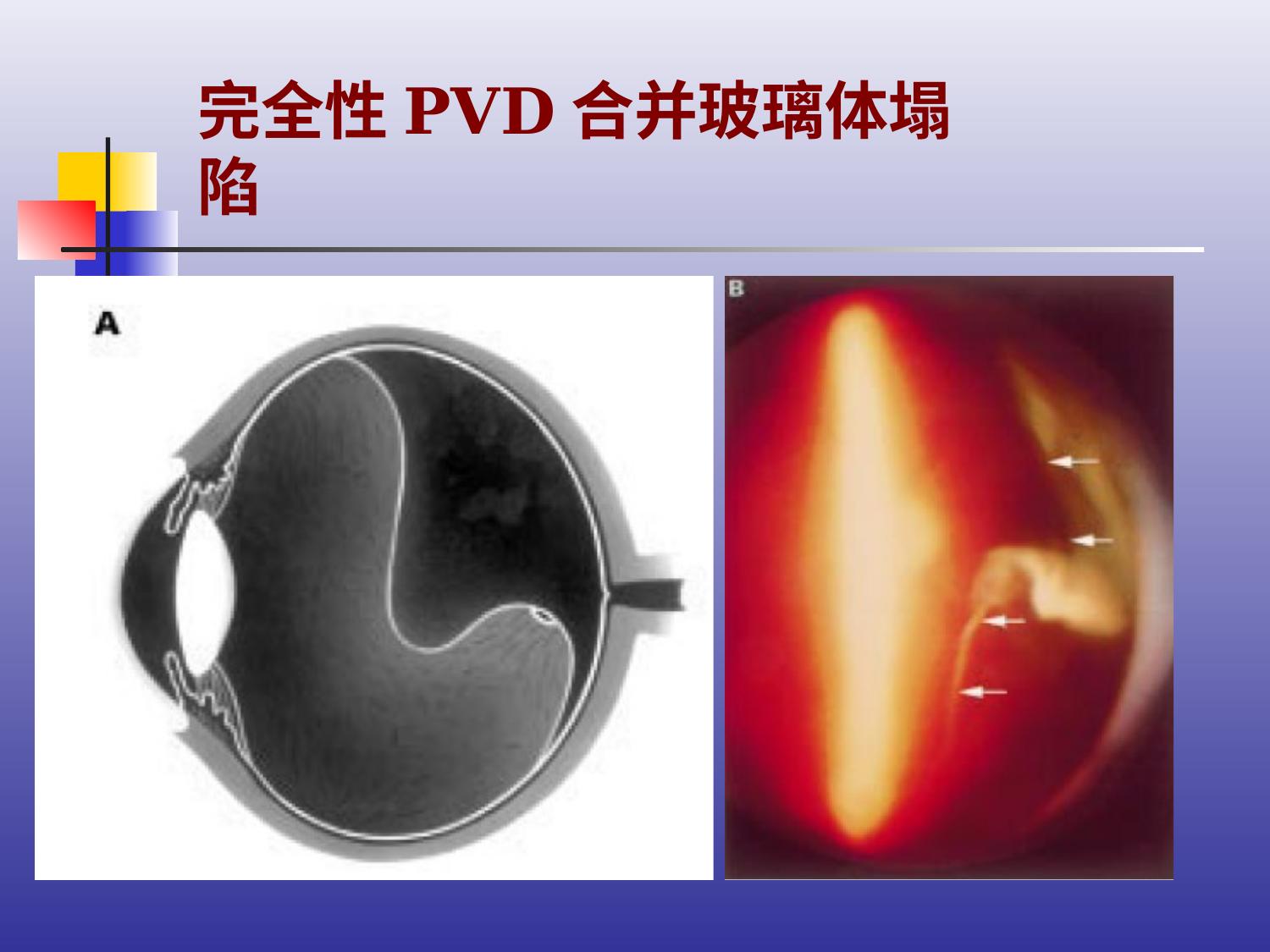 完全性 PVD 合并玻璃体塌陷

A

B